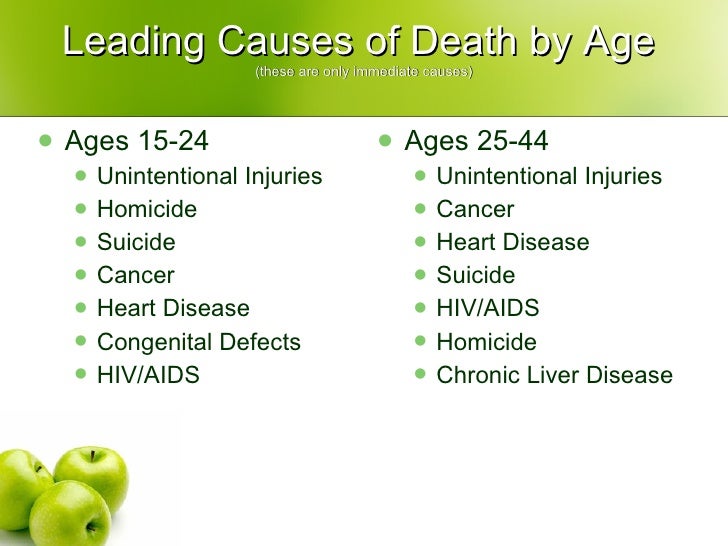 Leading Causes of Death by Age
(these are only immediate causes)

- Ages 15-24
  - Unintentional Injuries
  - Homicide
  - Suicide
  - Cancer
  - Heart Disease
  - Congenital Defects
  - HIV/AIDS

- Ages 25-44
  - Unintentional Injuries
  - Cancer
  - Heart Disease
  - Suicide
  - HIV/AIDS
  - Homicide
  - Chronic Liver Disease